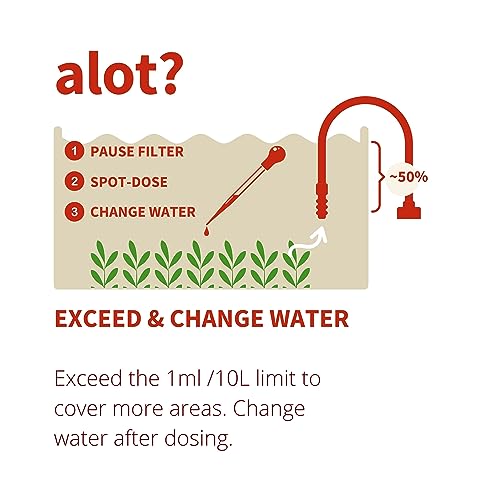 alot?

1 PAUSE FILTER
2 SPOT-DOSE
3 CHANGE WATER

~50%

EXCEED & CHANGE WATER

Exceed the 1ml /10L limit to cover more areas. Change water after dosing.